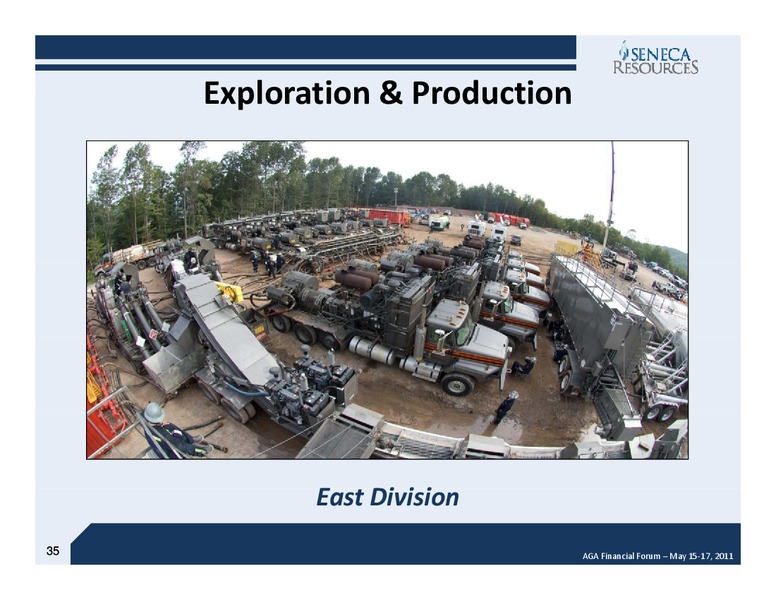 SENECA RESOURCES

Exploration & Production

East Division

35

AGA Financial Forum – May 15-17, 2011